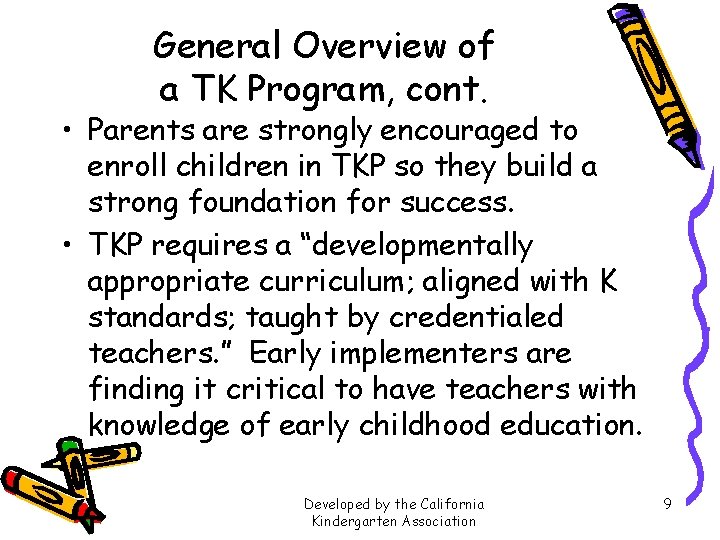 General Overview of a TK Program, cont.

• Parents are strongly encouraged to enroll children in TKP so they build a strong foundation for success.

• TKP requires a “developmentally appropriate curriculum; aligned with K standards; taught by credentialed teachers.” Early implementers are finding it critical to have teachers with knowledge of early childhood education.

Developed by the California Kindergarten Association

9